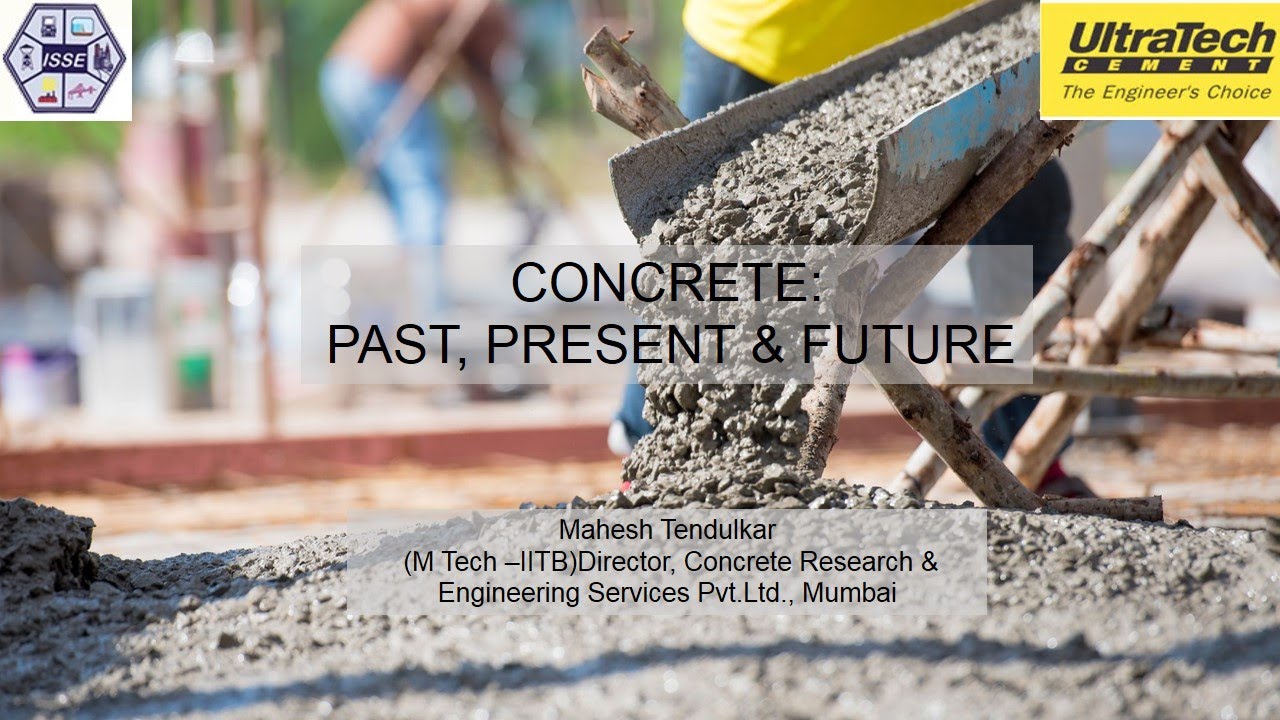 ISSE

UltraTech
CEMENT
The Engineer's Choice

CONCRETE:
PAST, PRESENT & FUTURE

Mahesh Tendulkar
(M Tech –IITB)Director, Concrete Research & Engineering Services Pvt.Ltd., Mumbai